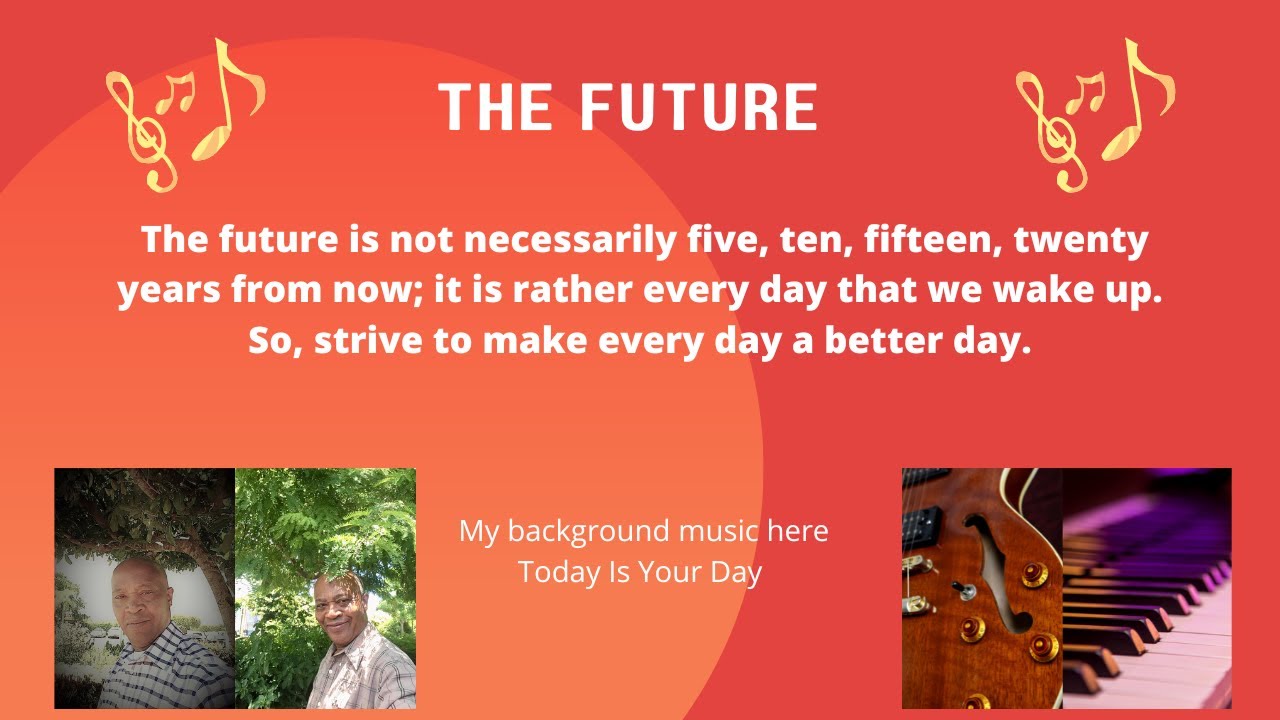 THE FUTURE

The future is not necessarily five, ten, fifteen, twenty years from now; it is rather every day that we wake up. So, strive to make every day a better day.

My background music here
Today Is Your Day